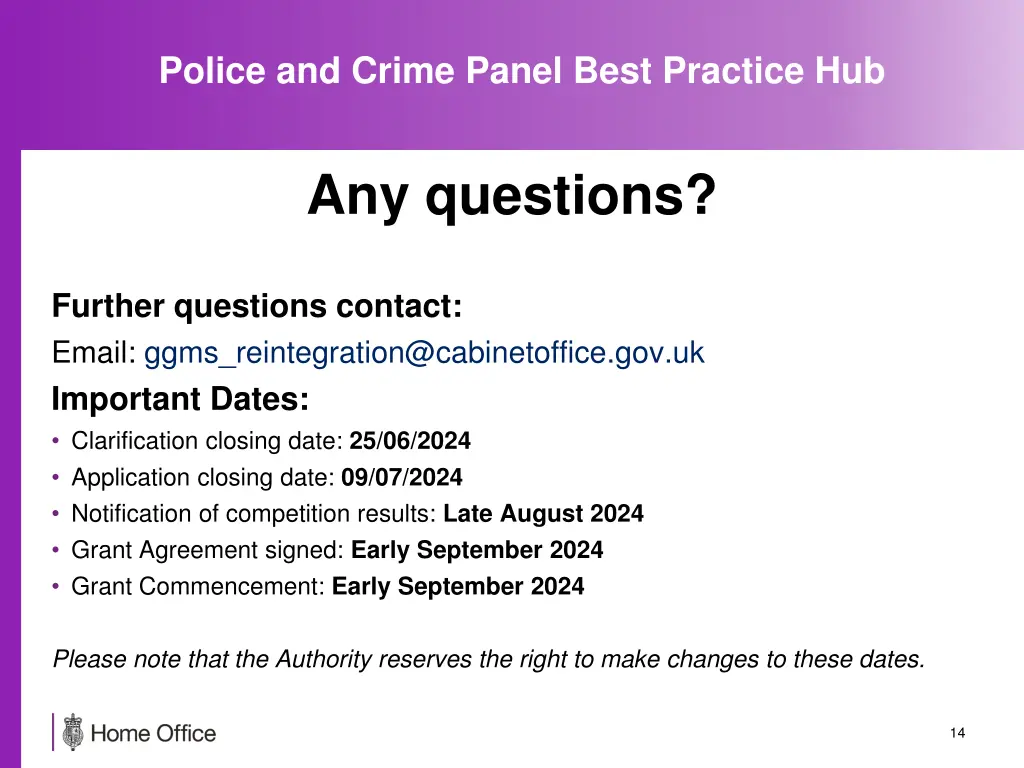 Police and Crime Panel Best Practice Hub

Any questions?

Further questions contact:
Email: ggms_reintegration@cabinetoffice.gov.uk

Important Dates:
• Clarification closing date: 25/06/2024
• Application closing date: 09/07/2024
• Notification of competition results: Late August 2024
• Grant Agreement signed: Early September 2024
• Grant Commencement: Early September 2024

Please note that the Authority reserves the right to make changes to these dates.

Home Office

14